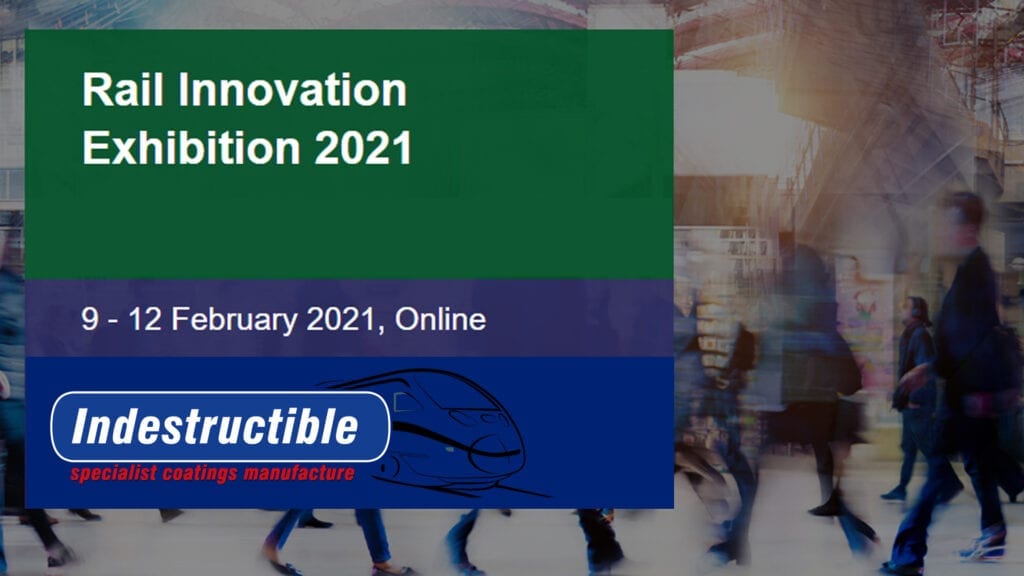 Rail Innovation Exhibition 2021

9 - 12 February 2021, Online

Indestructible
specialist coatings manufacture